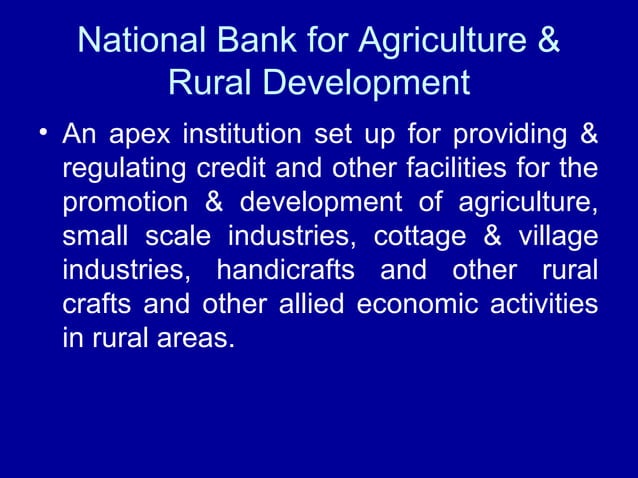 National Bank for Agriculture & Rural Development

• An apex institution set up for providing & regulating credit and other facilities for the promotion & development of agriculture, small scale industries, cottage & village industries, handicrafts and other rural crafts and other allied economic activities in rural areas.